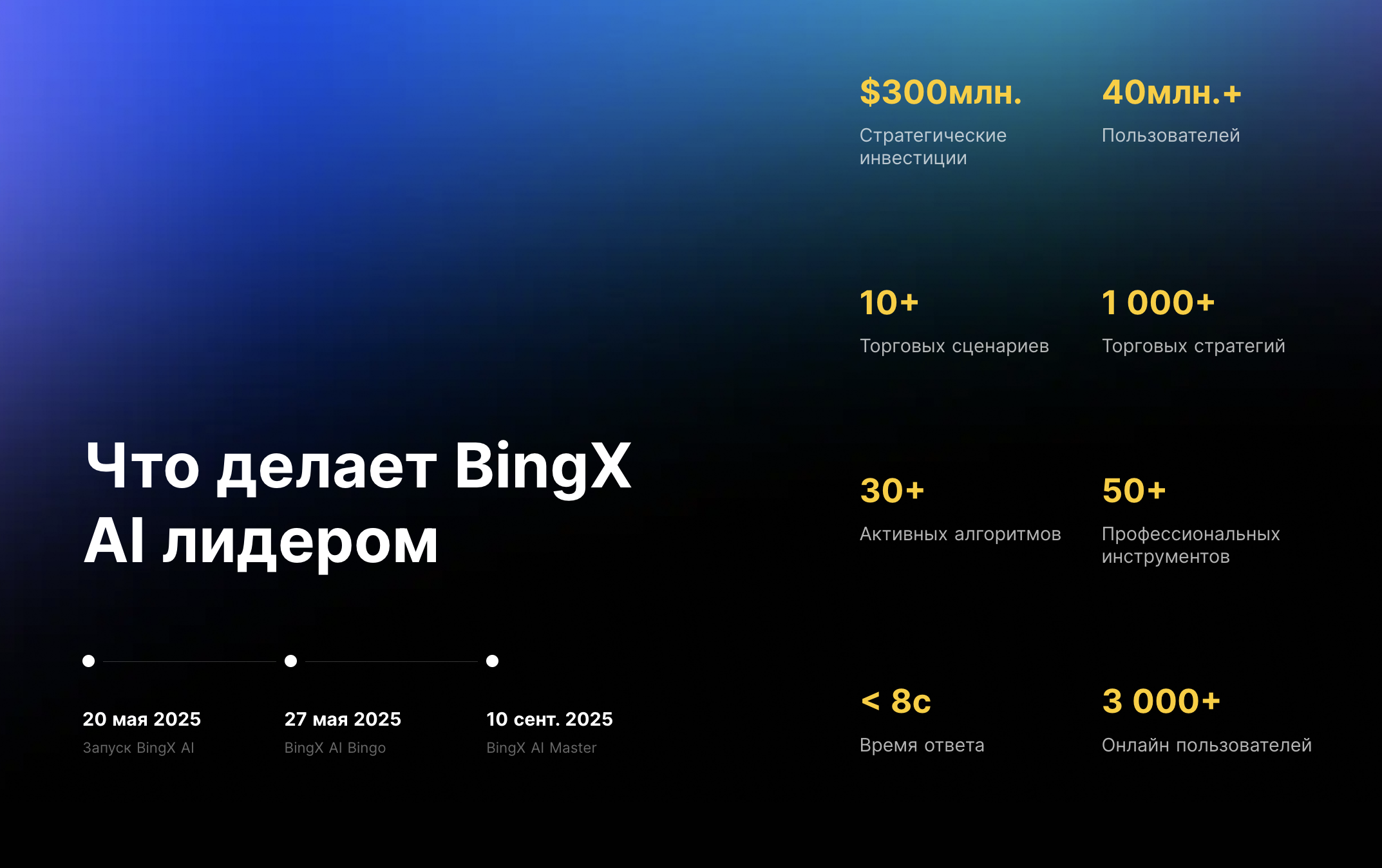 Что делает BingX AI лидером

20 мая 2025
Запуск BingX AI

27 мая 2025
BingX AI Bingo

10 сент. 2025
BingX AI Master

$300млн.
Стратегические инвестиции

40млн.+
Пользователей

10+
Торговых сценариев

1 000+
Торговых стратегий

30+
Активных алгоритмов

50+
Профессиональных инструментов

< 8с
Время ответа

3 000+
Онлайн пользователей